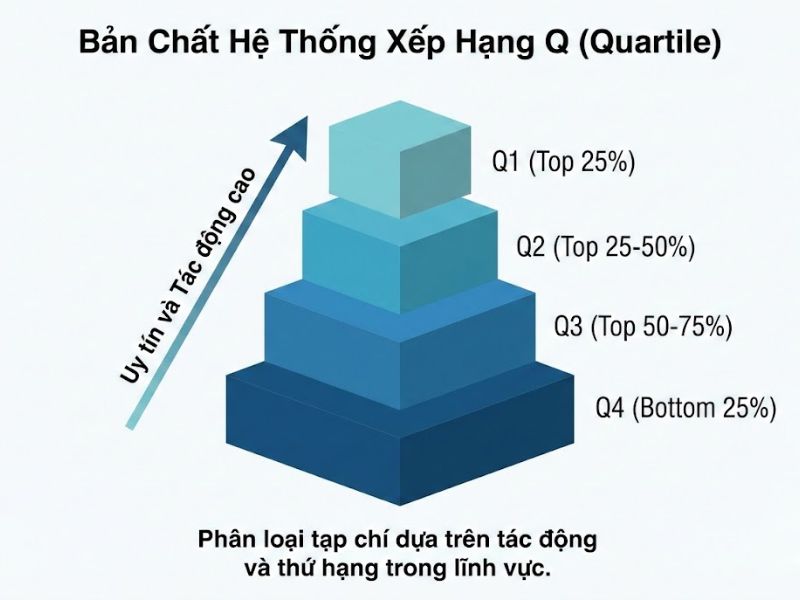 Bản Chất Hệ Thống Xếp Hạng Q (Quartile)

Uy tín và Tác động cao

Q1 (Top 25%)

Q2 (Top 25-50%)

Q3 (Top 50-75%)

Q4 (Bottom 25%)

Phân loại tạp chí dựa trên tác động và thứ hạng trong lĩnh vực.